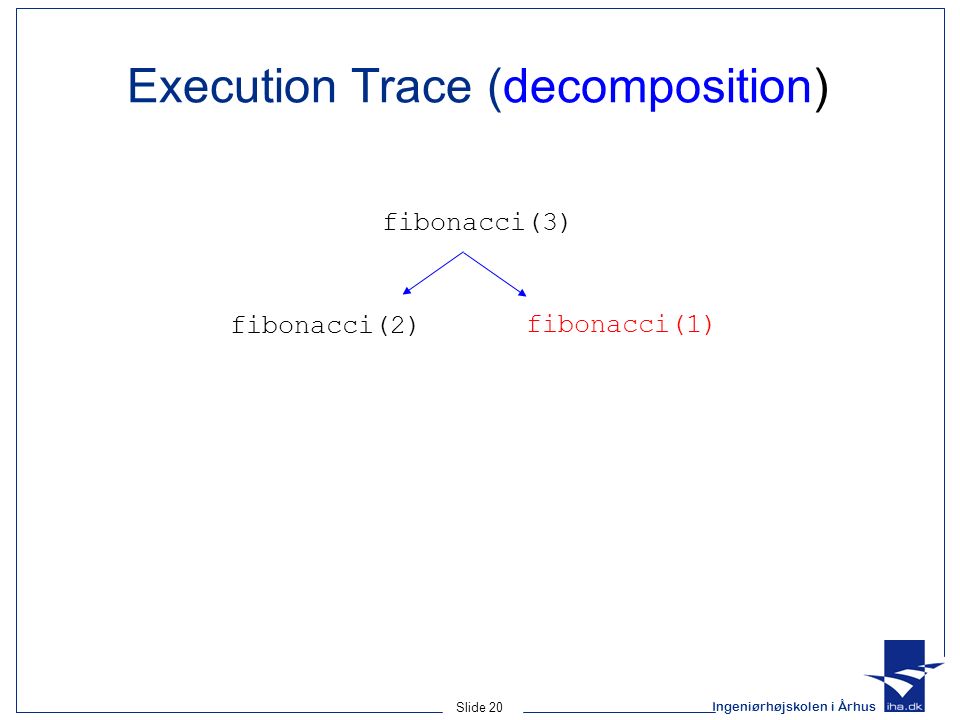 Execution Trace (decomposition)

fibonacci(3)

fibonacci(2)

fibonacci(1)

Slide 20

Ingeniørhøjskolen i Århus

iha.dk